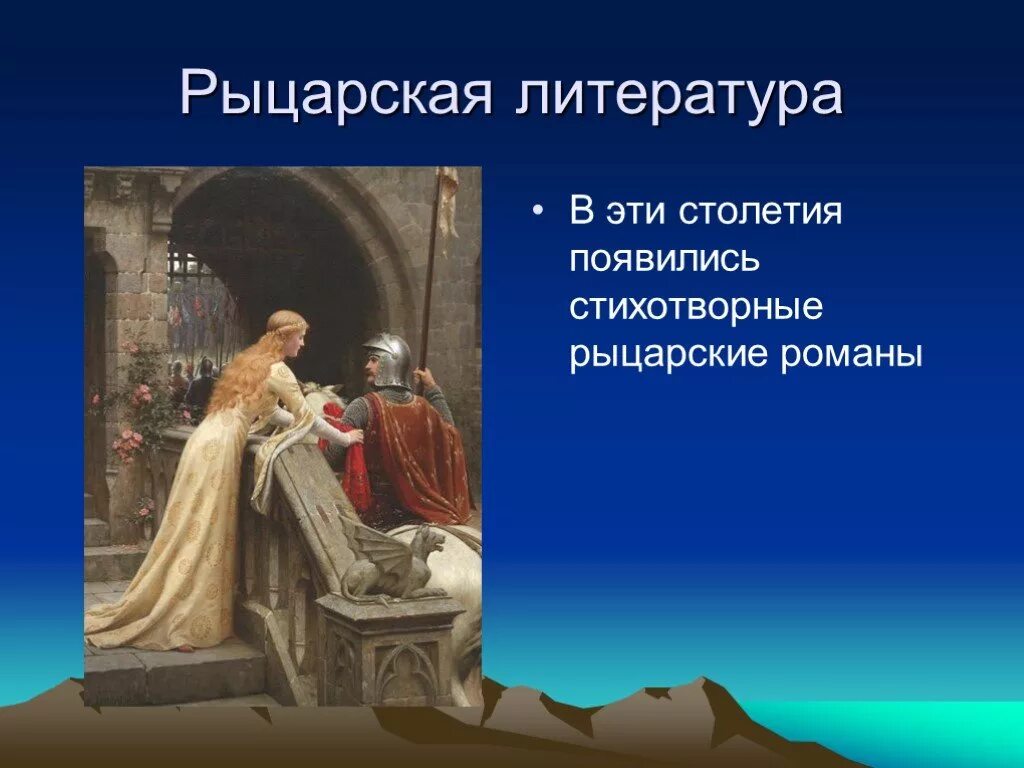 Рыцарская литература

• В эти столетия появились стихотворные рыцарские романы